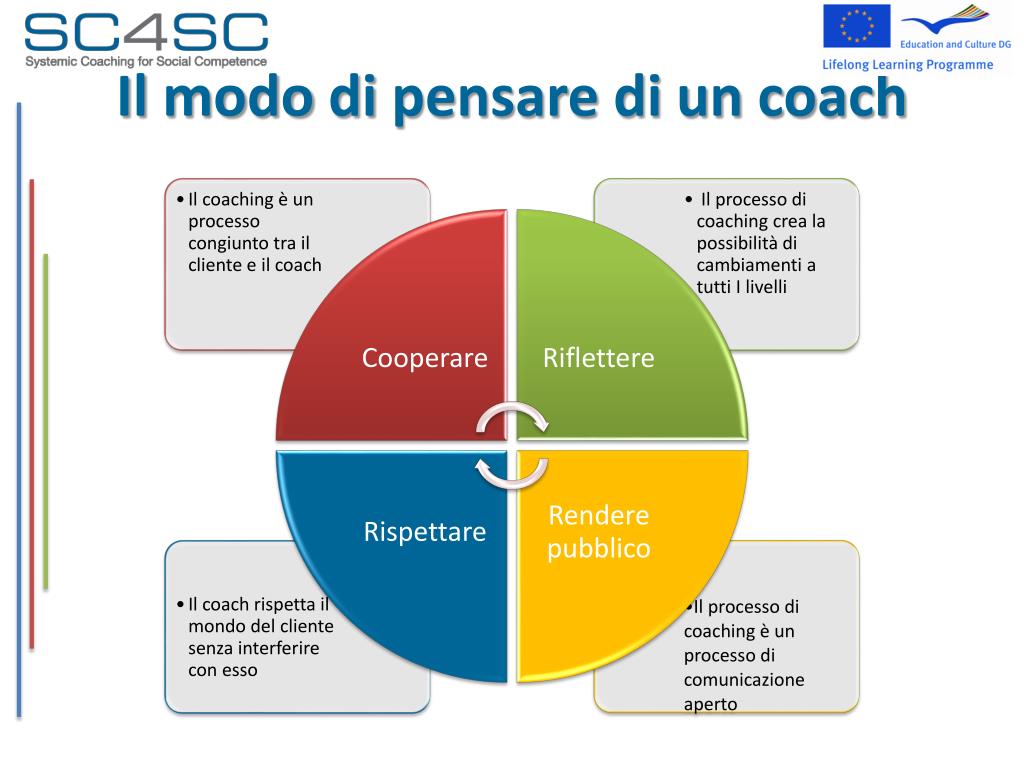 SC4SC
Systemic Coaching for Social Competence

Education and Culture DG
Lifelong Learning Programme

Il modo di pensare di un coach

• Il coaching è un processo congiunto tra il cliente e il coach

• Il processo di coaching crea la possibilità di cambiamenti a tutti I livelli

Cooperare

Riflettere

Rispettare

Rendere pubblico

• Il coach rispetta il mondo del cliente senza interferire con esso

•Il processo di coaching è un processo di comunicazione aperto